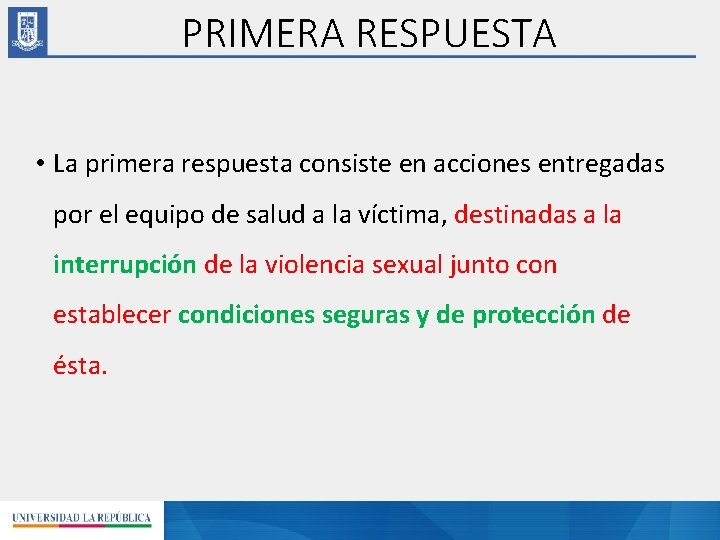 PRIMERA RESPUESTA

• La primera respuesta consiste en acciones entregadas por el equipo de salud a la víctima, destinadas a la interrupción de la violencia sexual junto con establecer condiciones seguras y de protección de ésta.

UNIVERSIDAD LA REPÚBLICA